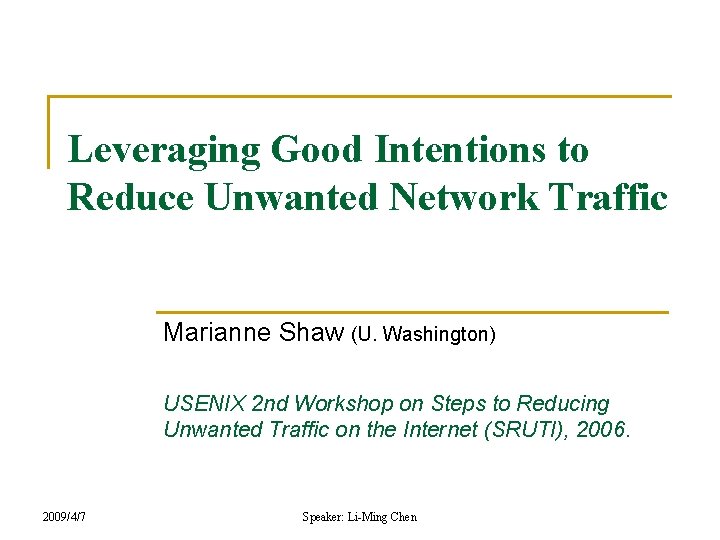 Leveraging Good Intentions to Reduce Unwanted Network Traffic

Marianne Shaw (U. Washington)

USENIX 2nd Workshop on Steps to Reducing Unwanted Traffic on the Internet (SRUTI), 2006.

2009/4/7

Speaker: Li-Ming Chen